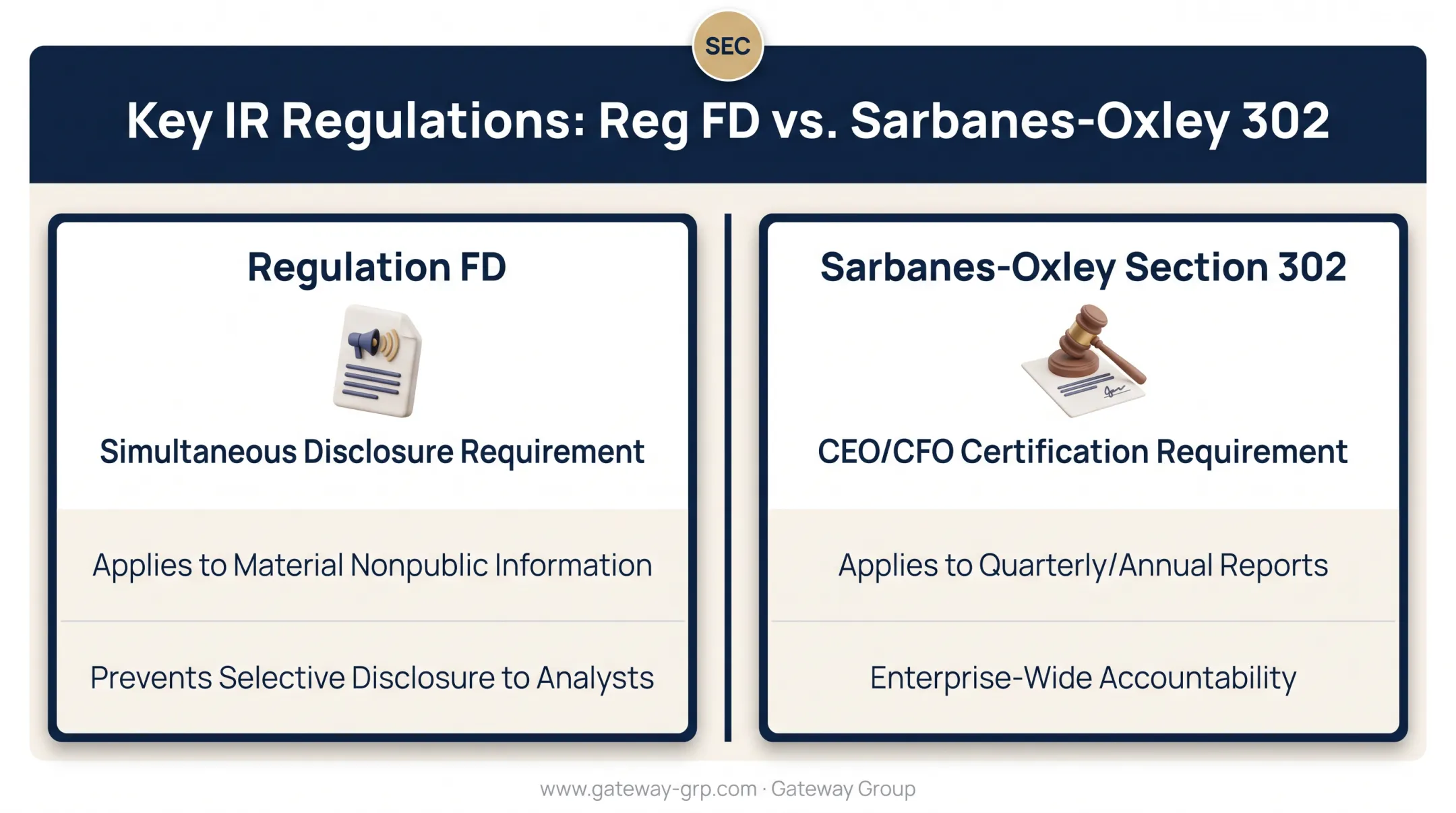 SEC

Key IR Regulations: Reg FD vs. Sarbanes-Oxley 302

Regulation FD

Simultaneous Disclosure Requirement

Applies to Material Nonpublic Information

Prevents Selective Disclosure to Analysts

Sarbanes-Oxley Section 302

CEO/CFO Certification Requirement

Applies to Quarterly/Annual Reports

Enterprise-Wide Accountability

www.gateway-grp.com · Gateway Group